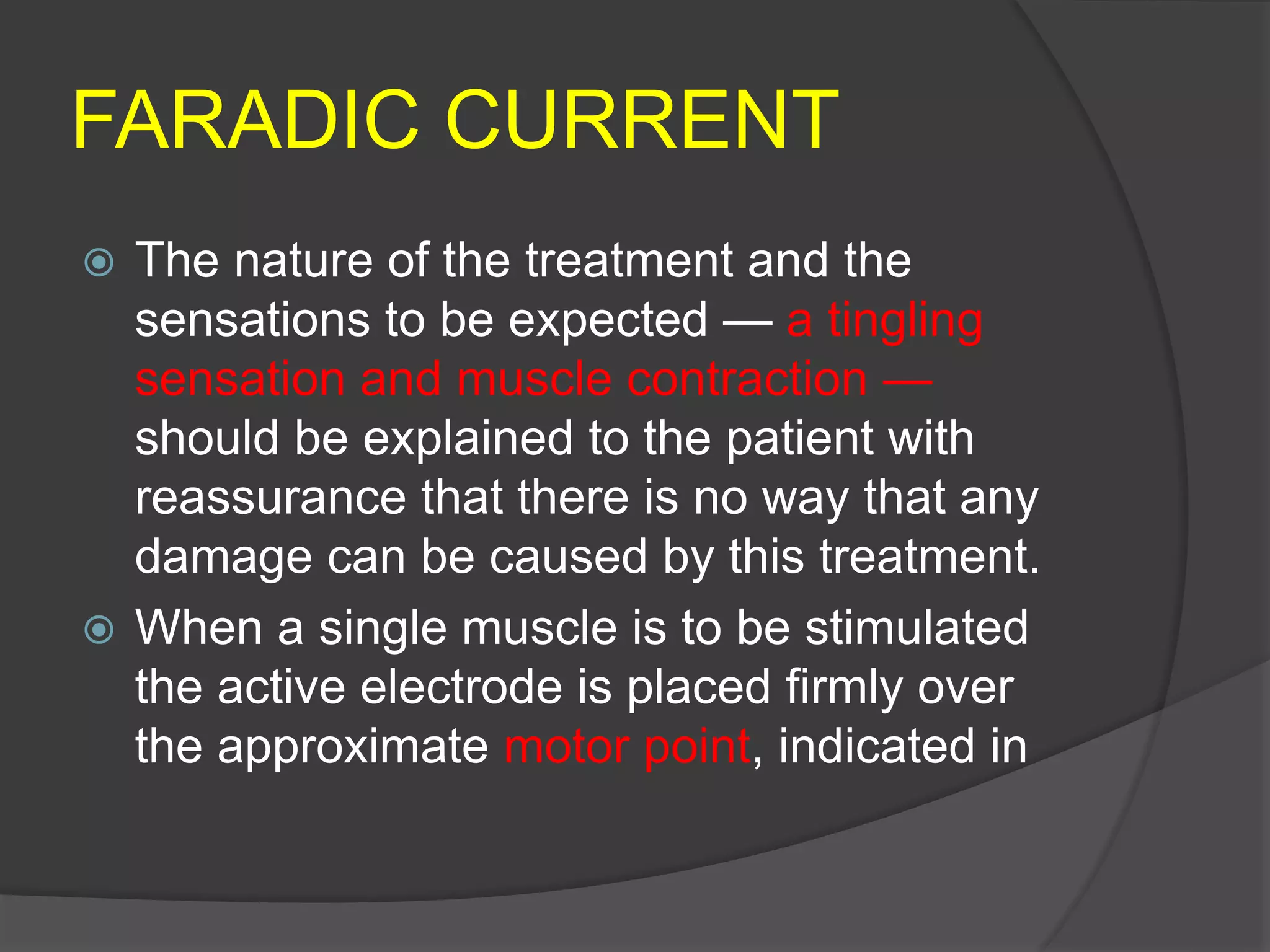 FARADIC CURRENT

The nature of the treatment and the sensations to be expected — a tingling sensation and muscle contraction — should be explained to the patient with reassurance that there is no way that any damage can be caused by this treatment.

When a single muscle is to be stimulated the active electrode is placed firmly over the approximate motor point, indicated in